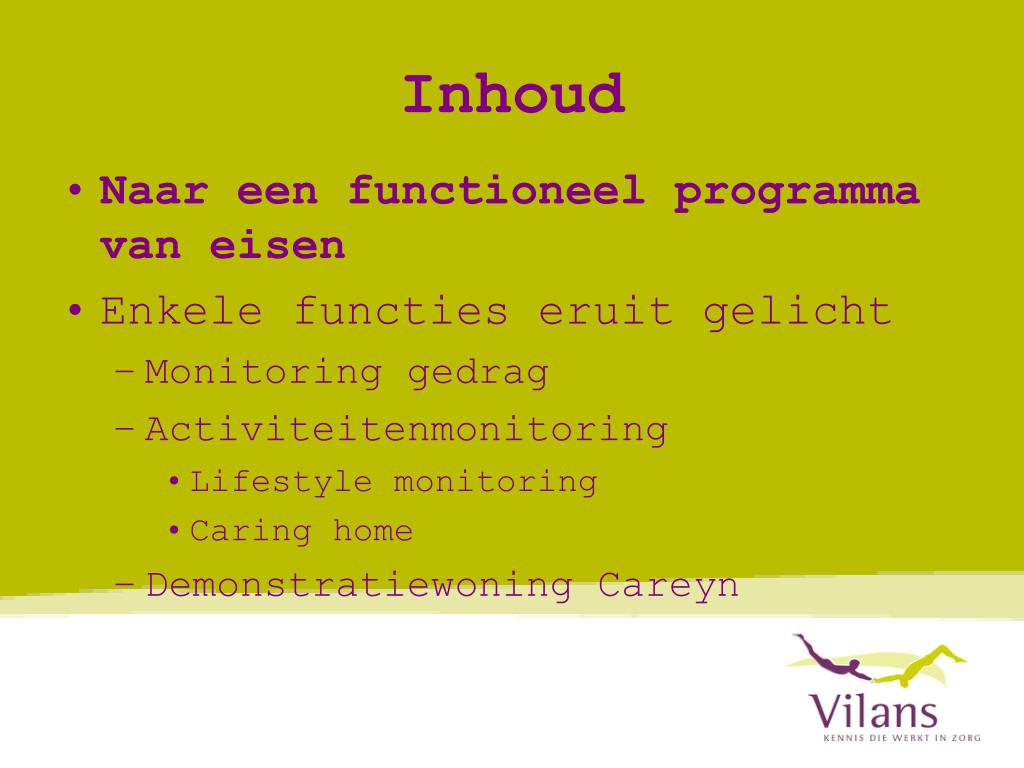 Inhoud

• Naar een functioneel programma van eisen
• Enkele functies eruit gelicht
– Monitoring gedrag
– Activiteitenmonitoring
• Lifestyle monitoring
• Caring home
– Demonstratiewoning Careyn

Vilans
KENNIS DIE WERKT IN ZORG